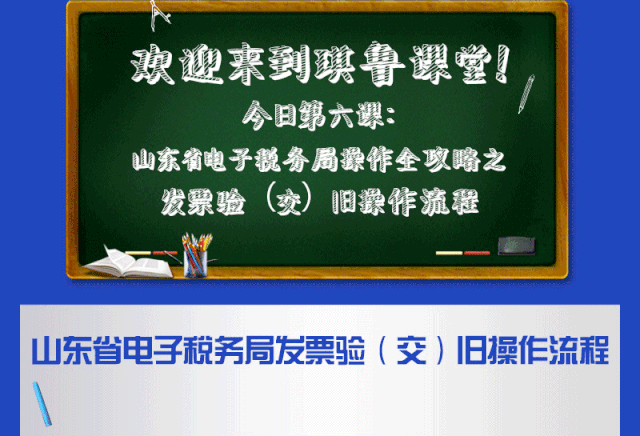 欢迎来到琪鲁课堂!

今日第六课:

山东省电子税务局操作全攻略之

发票验（交）旧操作流程

山东省电子税务局发票验（交）旧操作流程